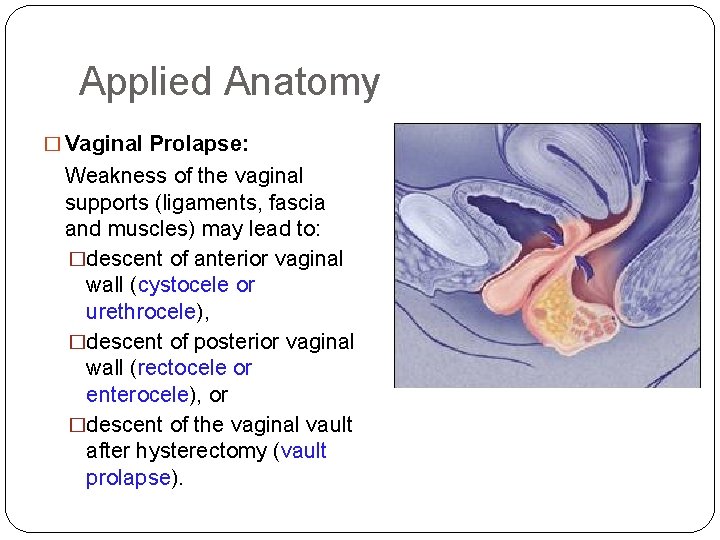 Applied Anatomy

□ Vaginal Prolapse:

Weakness of the vaginal supports (ligaments, fascia and muscles) may lead to:

□descent of anterior vaginal wall (cystocele or urethrocele),

□descent of posterior vaginal wall (rectocele or enterocele), or

□descent of the vaginal vault after hysterectomy (vault prolapse).